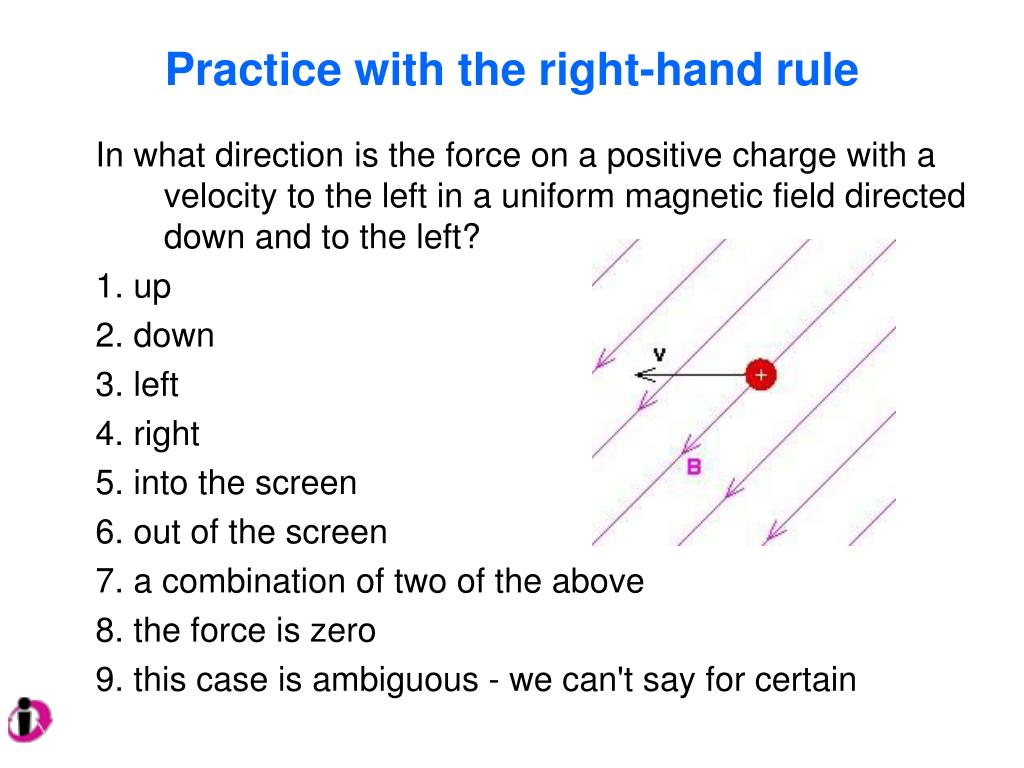 Practice with the right-hand rule

In what direction is the force on a positive charge with a velocity to the left in a uniform magnetic field directed down and to the left?

1. up
2. down
3. left
4. right
5. into the screen
6. out of the screen
7. a combination of two of the above
8. the force is zero
9. this case is ambiguous - we can't say for certain

v
+
B